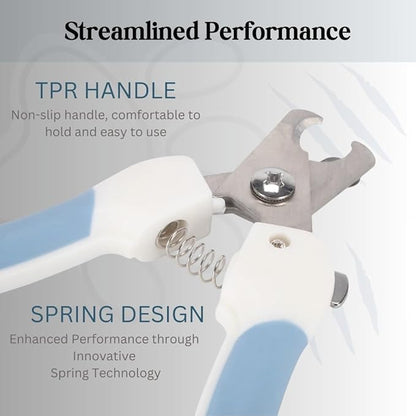 Streamlined Performance

TPR HANDLE

Non-slip handle, comfortable to hold and easy to use

SPRING DESIGN

Enhanced Performance through Innovative Spring Technology